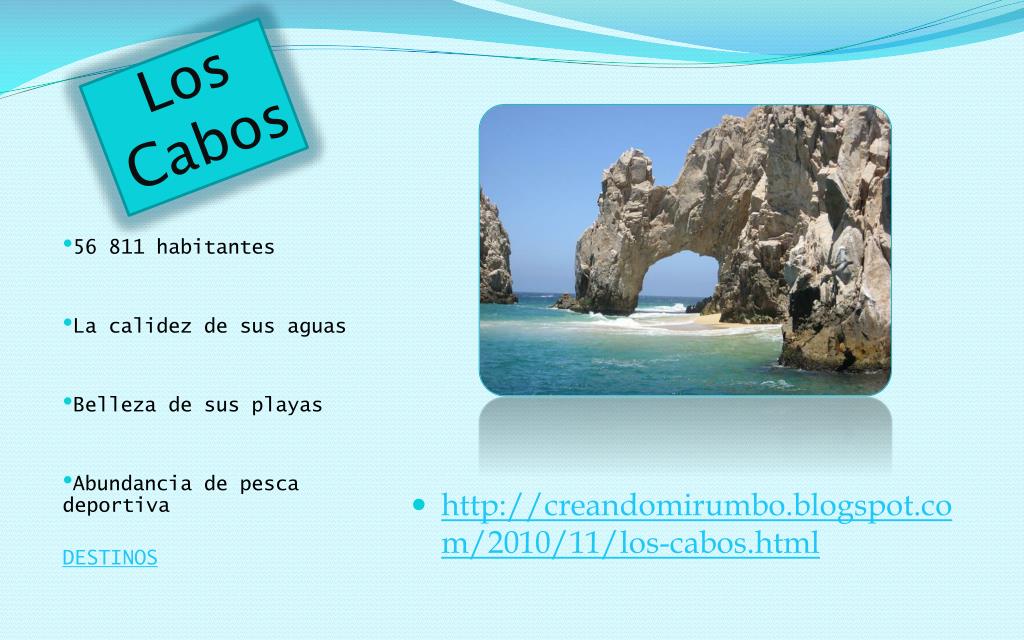 Los Cabos

•56 811 habitantes

•La calidez de sus aguas

•Belleza de sus playas

•Abundancia de pesca deportiva

DESTINOS

• http://creandomirumbo.blogspot.com/2010/11/los-cabos.html